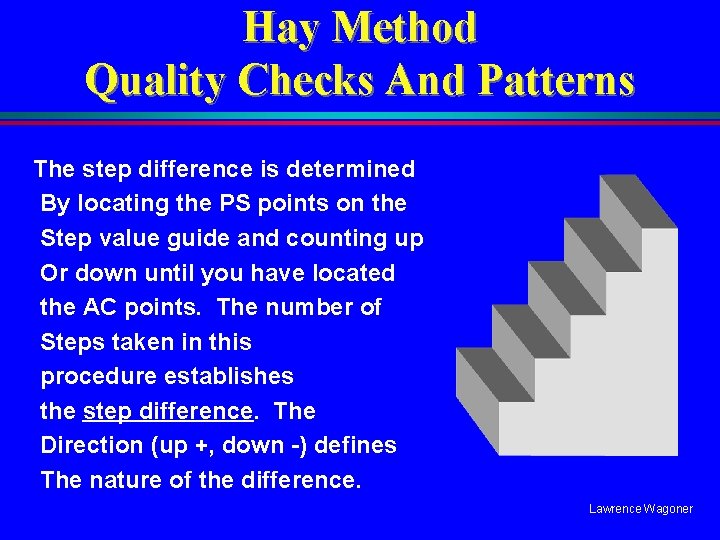 Hay Method
Quality Checks And Patterns

The step difference is determined By locating the PS points on the Step value guide and counting up Or down until you have located the AC points. The number of Steps taken in this procedure establishes the step difference. The Direction (up +, down -) defines The nature of the difference.

Lawrence Wagoner